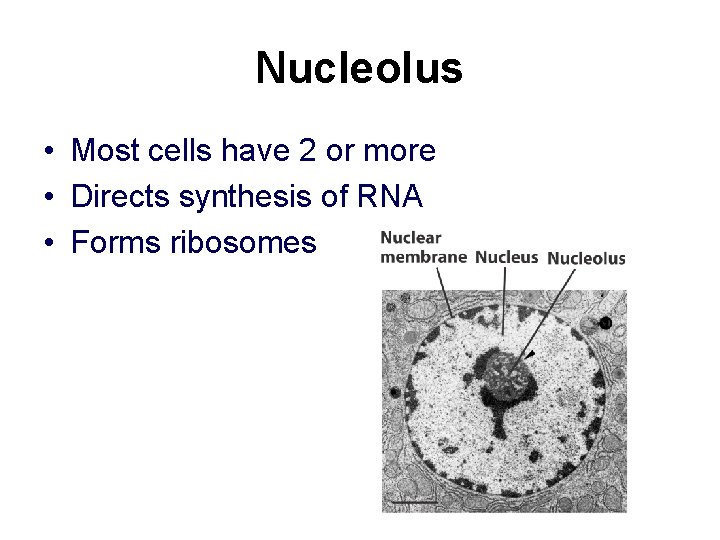 Nucleolus

• Most cells have 2 or more
• Directs synthesis of RNA
• Forms ribosomes

Nuclear membrane
Nucleus
Nucleolus